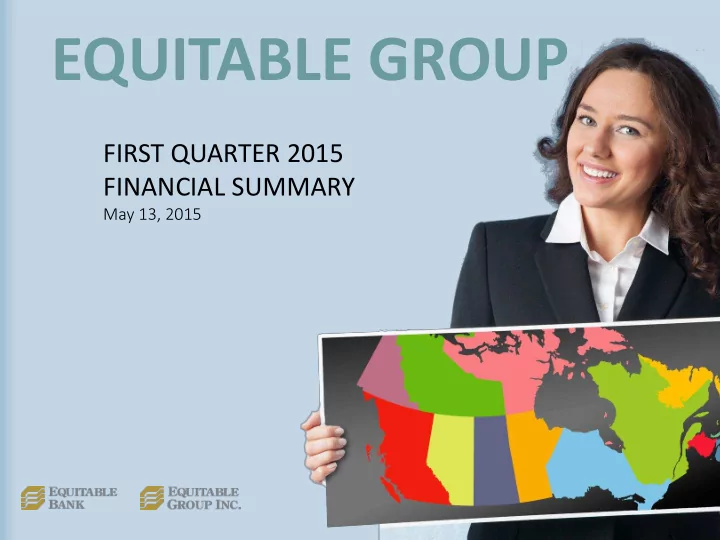 EQUITABLE GROUP

FIRST QUARTER 2015
FINANCIAL SUMMARY
May 13, 2015

EQUITABLE BANK

EQUITABLE GROUP INC.